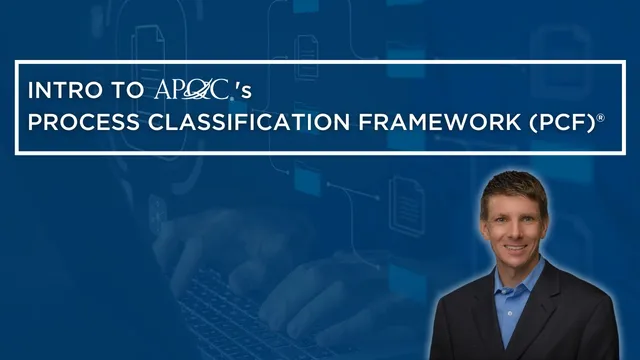 INTRO TO APQC's
PROCESS CLASSIFICATION FRAMEWORK (PCF)®